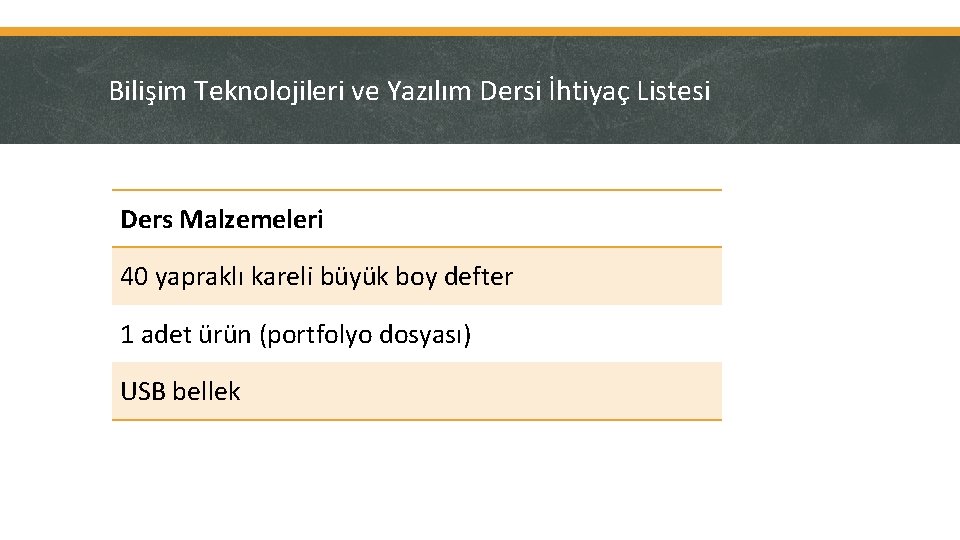 Bilişim Teknolojileri ve Yazılım Dersi İhtiyaç Listesi

| Ders Malzemeleri |
|---|
| 40 yapraklı kareli büyük boy defter |
| 1 adet ürün (portfolyo dosyası) |
| USB bellek |